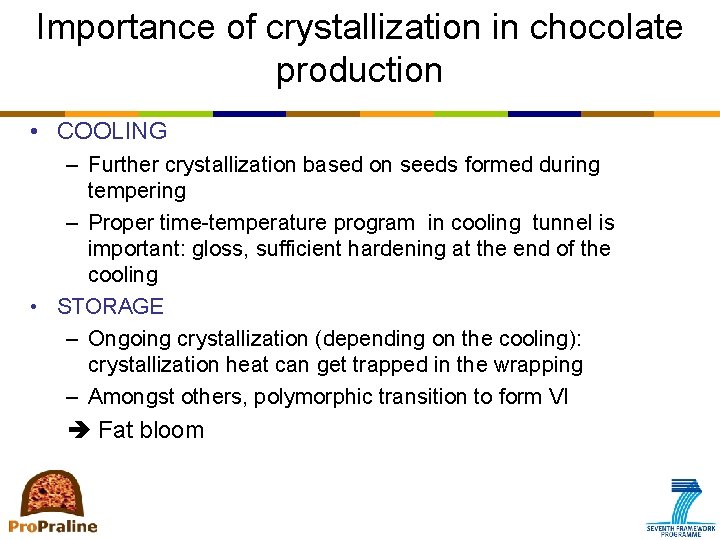 Importance of crystallization in chocolate production

• COOLING
– Further crystallization based on seeds formed during tempering
– Proper time-temperature program in cooling tunnel is important: gloss, sufficient hardening at the end of the cooling
• STORAGE
– Ongoing crystallization (depending on the cooling): crystallization heat can get trapped in the wrapping
– Amongst others, polymorphic transition to form VI
➔ Fat bloom

ProPraline

SEVENTH FRAMEWORK PROGRAMME